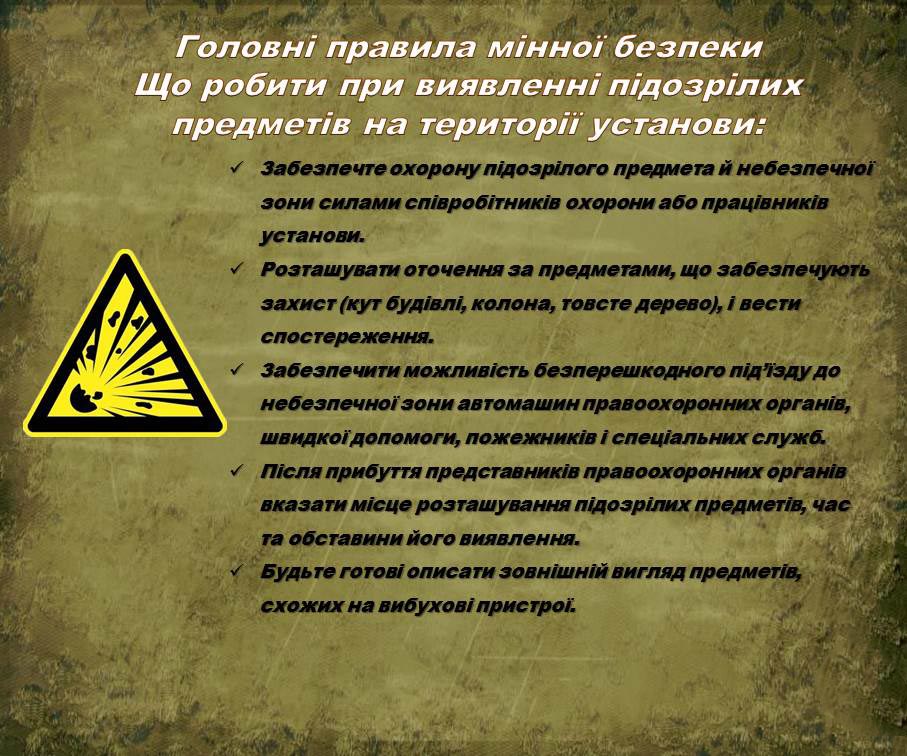 Головні правила мінної безпеки
Що робити при виявленні підозрілих предметів на території установи:

✓ Забезпечте охорону підозрілого предмета й небезпечної зони силами співробітників охорони або працівників установи.
✓ Розташувати оточення за предметами, що забезпечують захист (кут будівлі, колона, товсте дерево), і вести спостереження.
✓ Забезпечити можливість безперешкодного під'їзду до небезпечної зони автомашин правоохоронних органів, швидкої допомоги, пожежників і спеціальних служб.
✓ Після прибуття представників правоохоронних органів вказати місце розташування підозрілих предметів, час та обставини його виявлення.
✓ Будьте готові описати зовнішній вигляд предметів, схожих на вибухові пристрої.